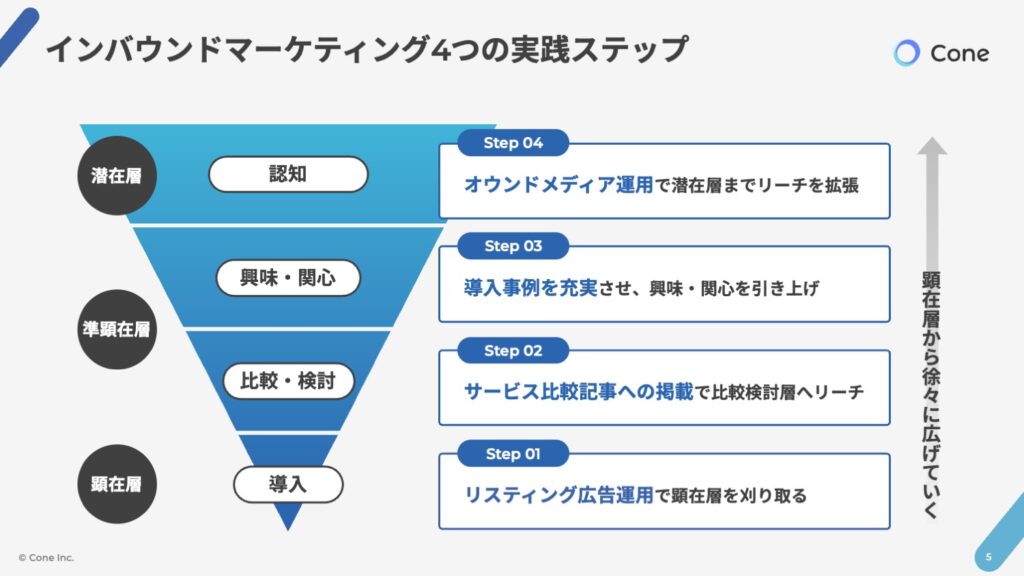 インバウンドマーケティング4つの実践ステップ

Cone

潜在層

認知

Step 04
オウンドメディア運用で潜在層までリーチを拡張

興味・関心

Step 03
導入事例を充実させ、興味・関心を引き上げ

準顕在層

比較・検討

Step 02
サービス比較記事への掲載で比較検討層へリーチ

顕在層

導入

Step 01
リスティング広告運用で顕在層を刈り取る

顕在層から徐々に広げていく

© Cone Inc.

5